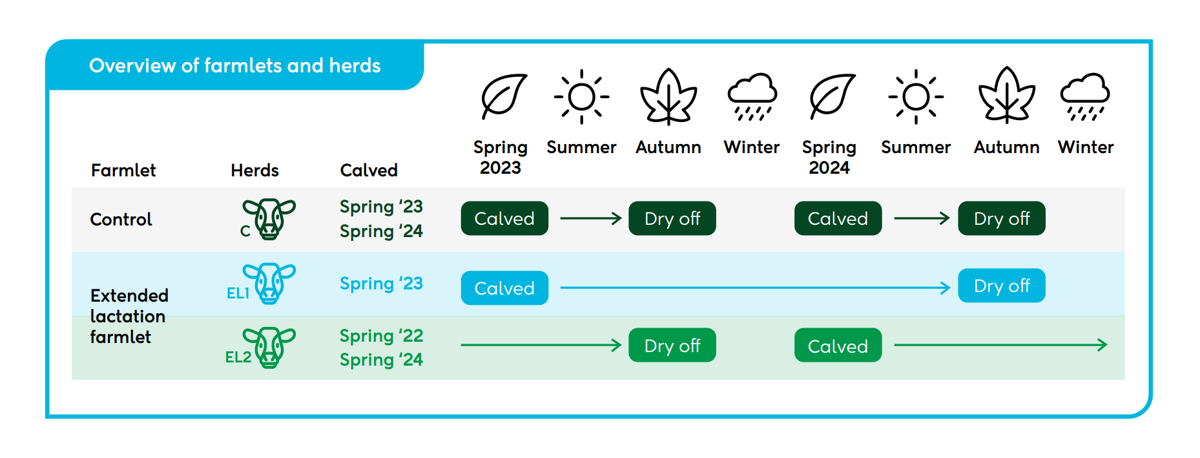 Overview of farmlets and herds

| Farmlet | Herds | Calved | Spring 2023 | Summer | Autumn | Winter | Spring 2024 | Summer | Autumn | Winter |
|---|---|---|---|---|---|---|---|---|---|---|
| Control | C | Spring '23 Spring '24 | Calved | | Dry off | | Calved | | Dry off | |
| Extended lactation farmlet | EL1 | Spring '23 | Calved | | | | | | Dry off | |
| | EL2 | Spring '22 Spring '24 | | | Dry off | | Calved | | | |